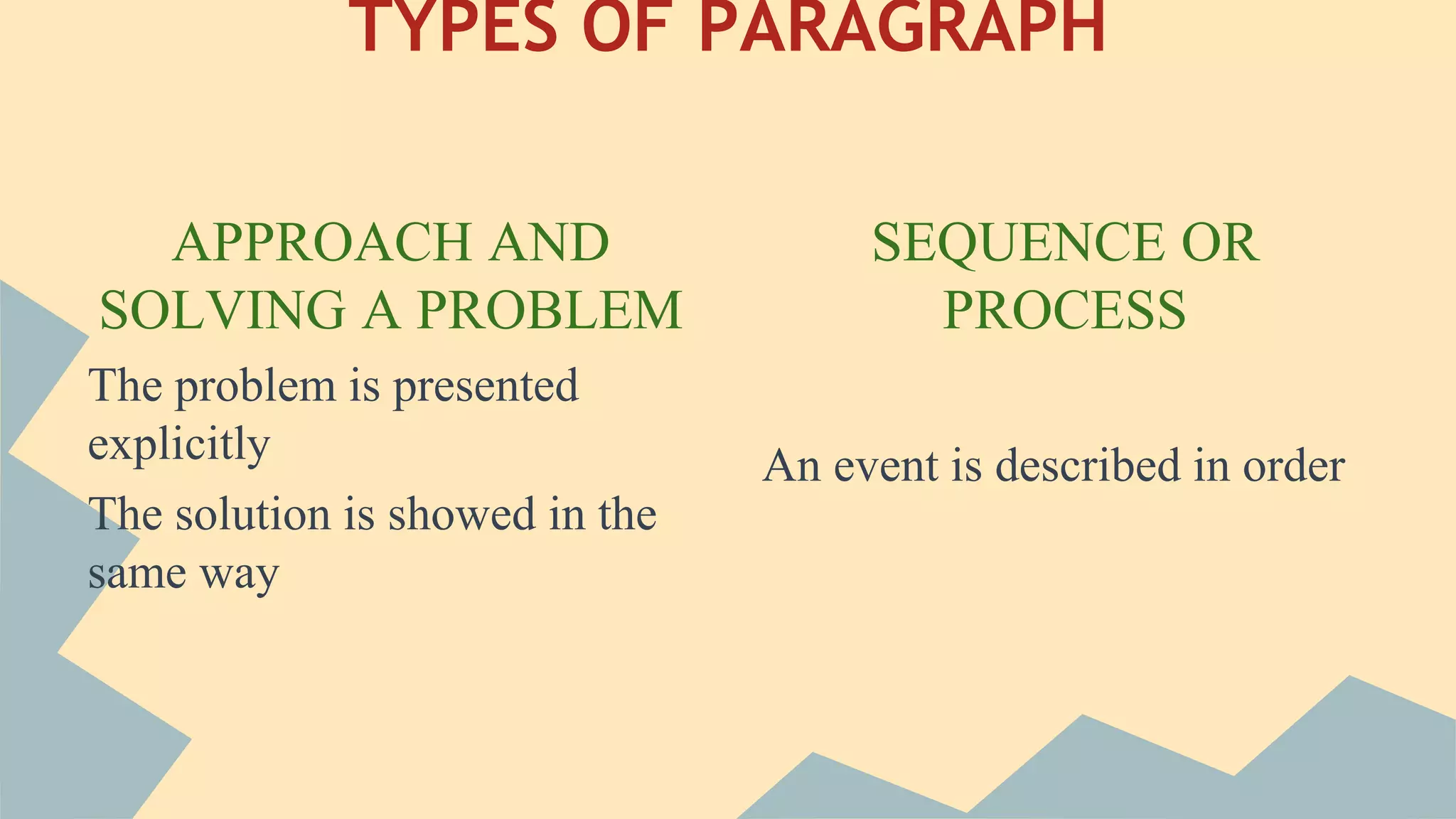 TYPES OF PARAGRAPH

APPROACH AND SOLVING A PROBLEM

The problem is presented explicitly

The solution is showed in the same way

SEQUENCE OR PROCESS

An event is described in order